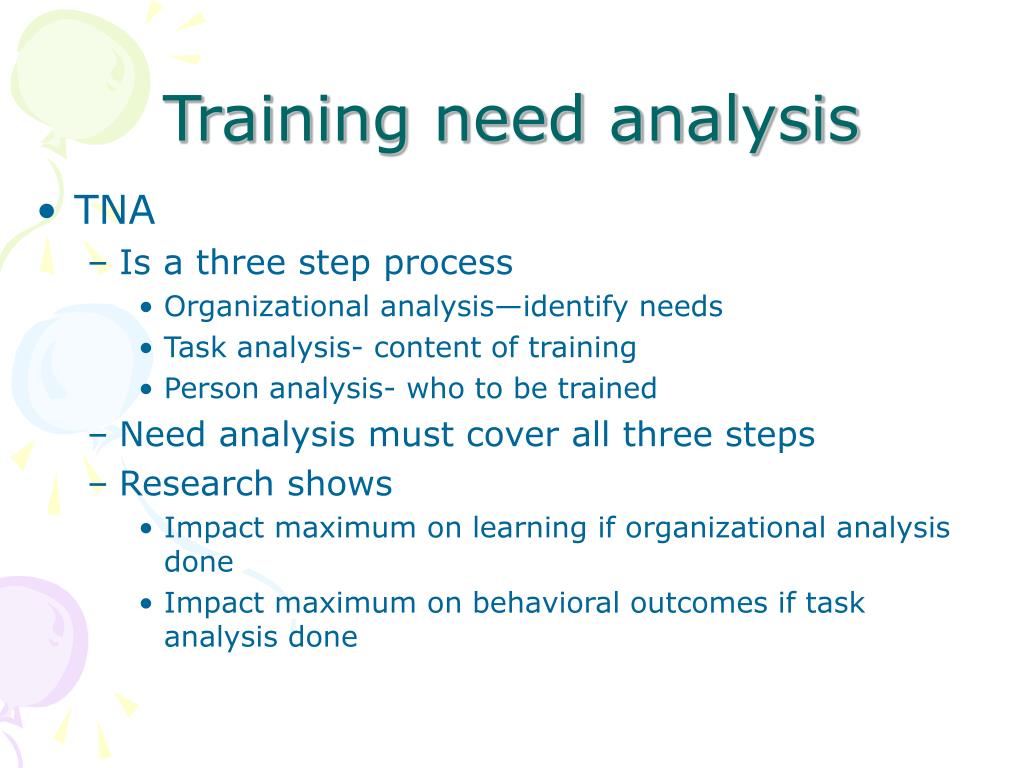 Training need analysis

• TNA
– Is a three step process
• Organizational analysis—identify needs
• Task analysis- content of training
• Person analysis- who to be trained
– Need analysis must cover all three steps
– Research shows
• Impact maximum on learning if organizational analysis done
• Impact maximum on behavioral outcomes if task analysis done